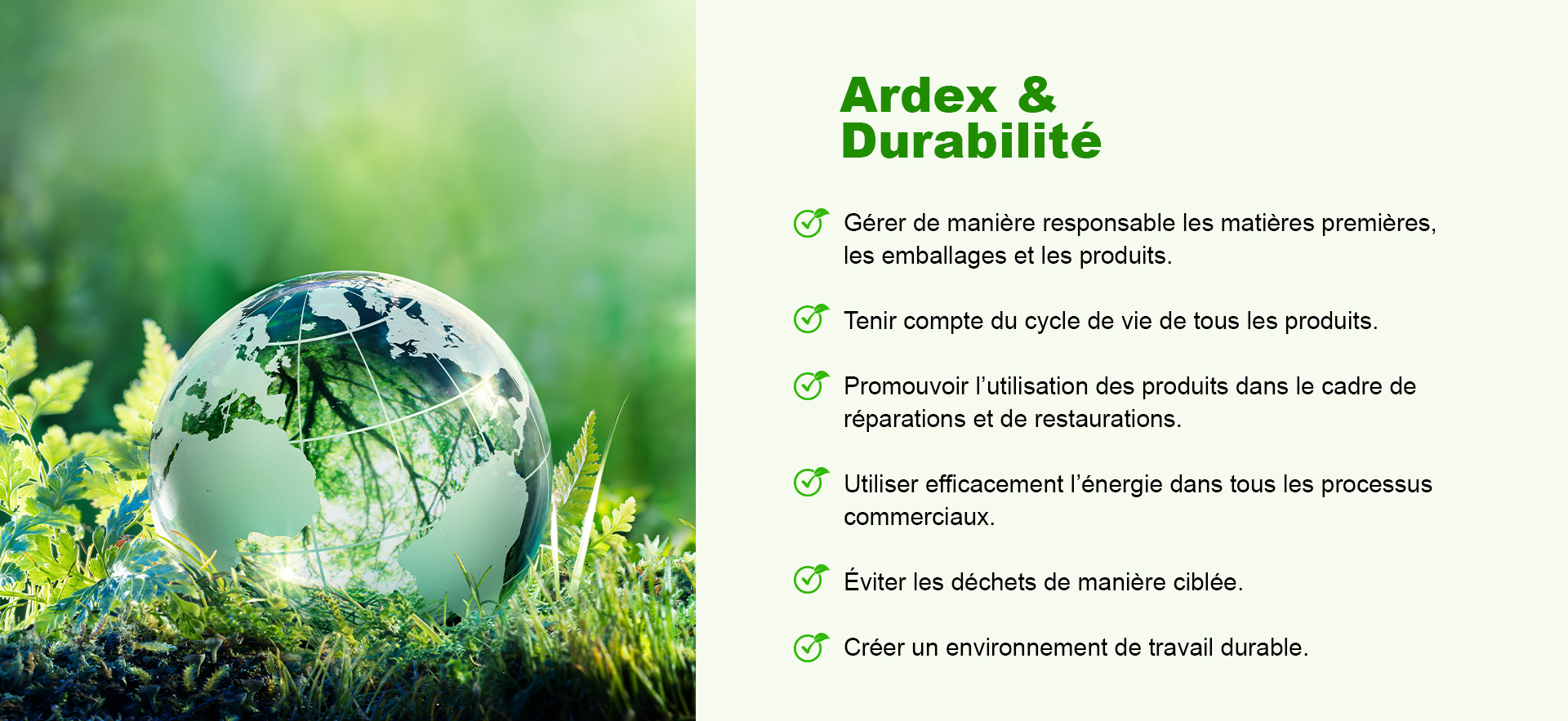 Ardex &
Durabilité

Gérer de manière responsable les matières premières, les emballages et les produits.

Tenir compte du cycle de vie de tous les produits.

Promouvoir l’utilisation des produits dans le cadre de réparations et de restaurations.

Utiliser efficacement l’énergie dans tous les processus commerciaux.

Éviter les déchets de manière ciblée.

Créer un environnement de travail durable.